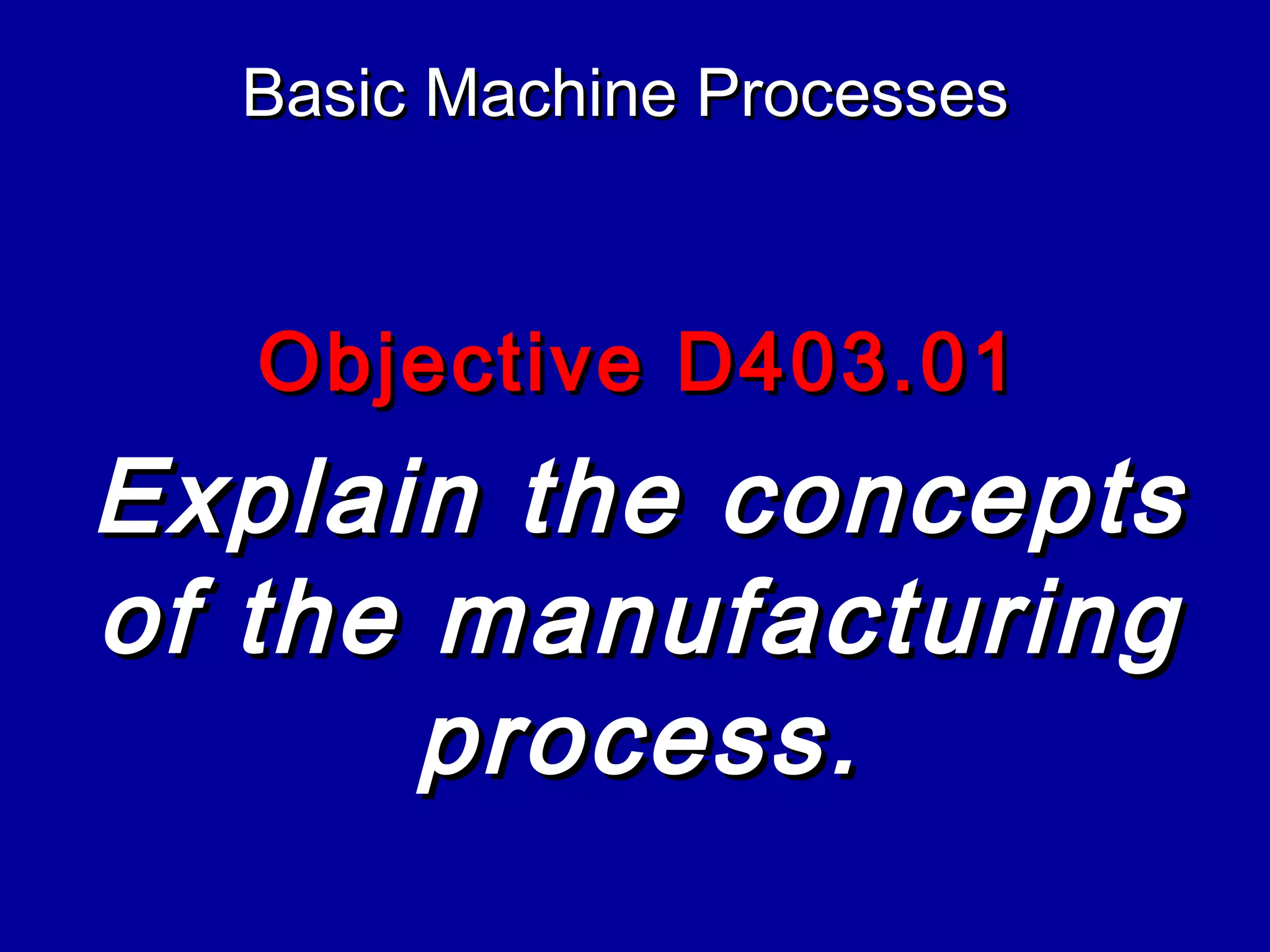 Basic Machine Processes

Objective D403.01

Explain the concepts of the manufacturing process.